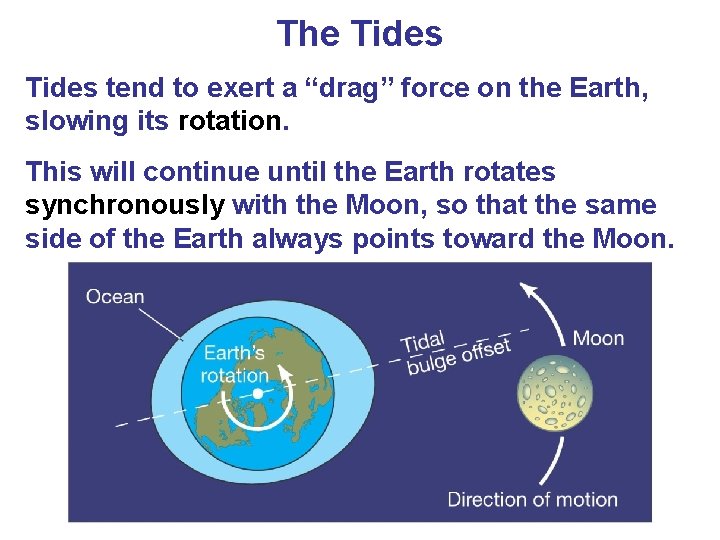 The Tides

Tides tend to exert a “drag” force on the Earth, slowing its rotation.

This will continue until the Earth rotates synchronously with the Moon, so that the same side of the Earth always points toward the Moon.

Ocean

Earth's rotation

Tidal bulge offset

Moon

Direction of motion